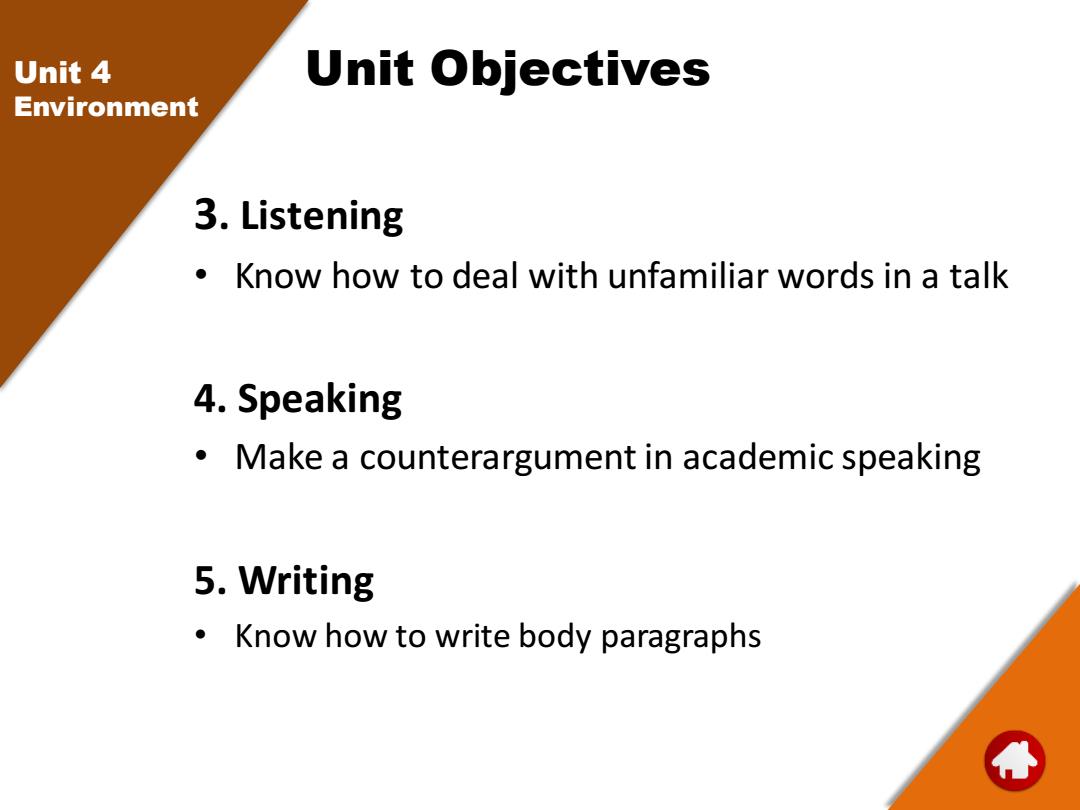 Unit 4
Environment

Unit Objectives

3. Listening

• Know how to deal with unfamiliar words in a talk

4. Speaking

• Make a counterargument in academic speaking

5. Writing

• Know how to write body paragraphs